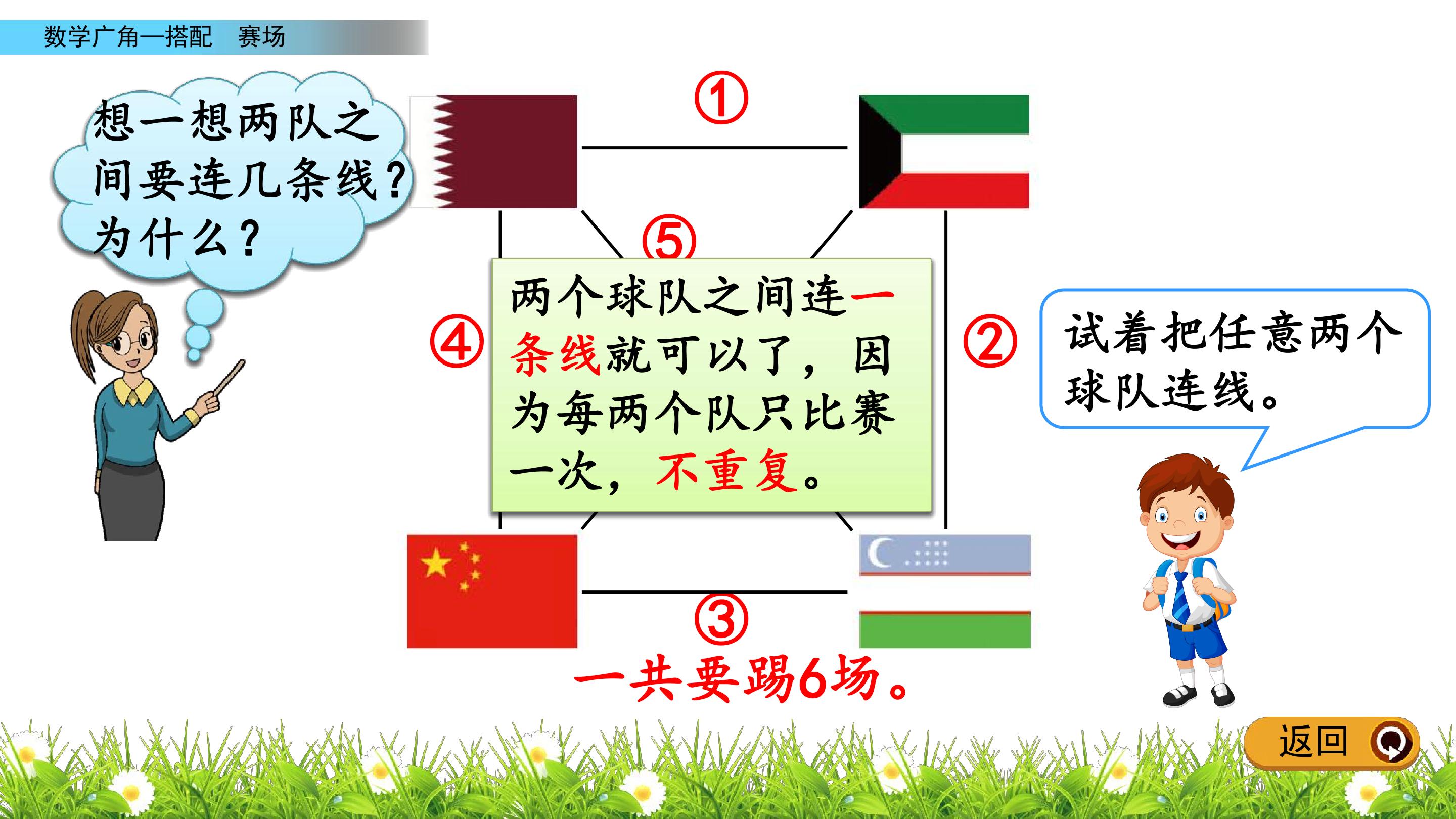 数学广角—搭配　赛场

想一想两队之间要连几条线？为什么？

①

⑤

④

②

两个球队之间连一条线就可以了，因为每两个队只比赛一次，不重复。

试着把任意两个球队连线。

③

一共要踢6场。

返回